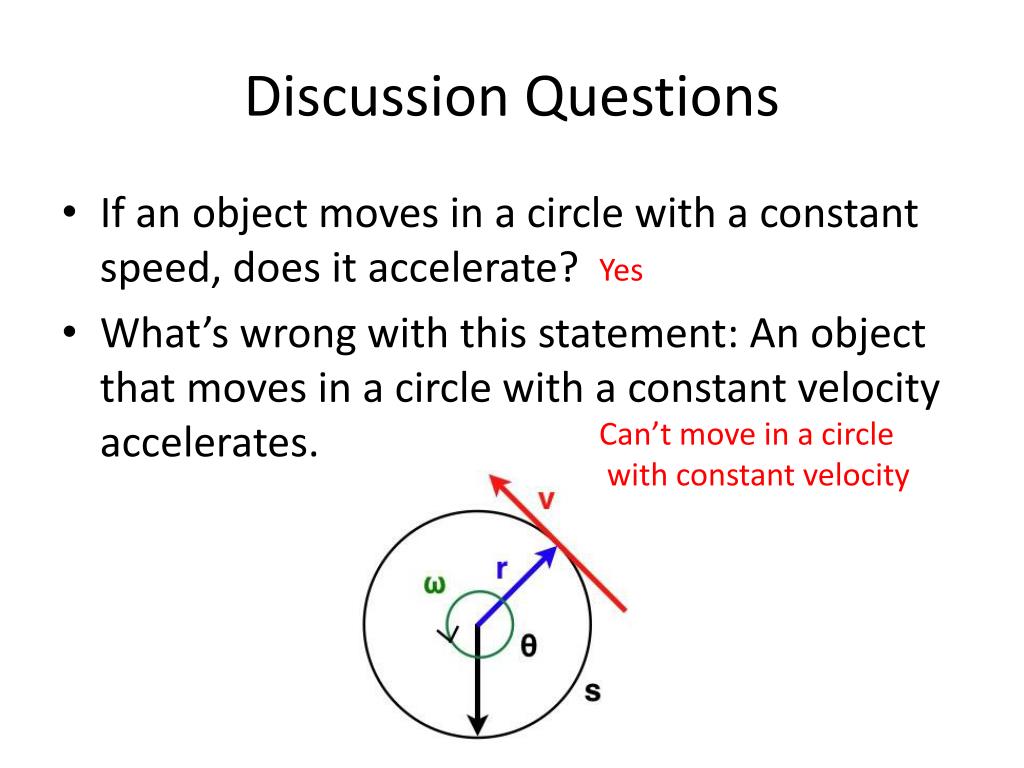 Discussion Questions

• If an object moves in a circle with a constant speed, does it accelerate? Yes

• What's wrong with this statement: An object that moves in a circle with a constant velocity accelerates.

Can't move in a circle with constant velocity

v
r
ω
θ
s